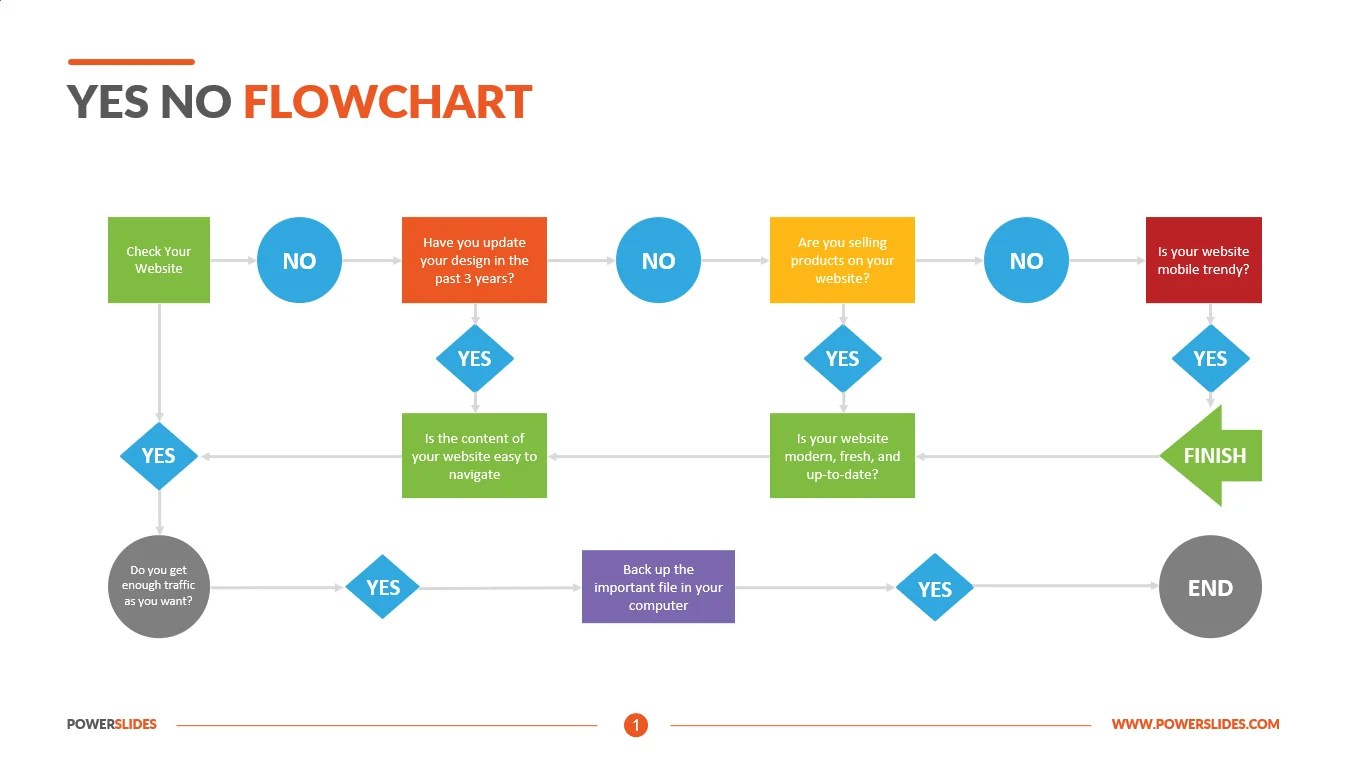 YES NO FLOWCHART

Check Your Website

NO

Have you update your design in the past 3 years?

NO

Are you selling products on your website?

NO

Is your website mobile trendy?

YES

YES

YES

YES

Is the content of your website easy to navigate

Is your website modern, fresh, and up-to-date?

FINISH

Do you get enough traffic as you want?

YES

Back up the important file in your computer

YES

END

POWERSLIDES

1

WWW.POWERSLIDES.COM